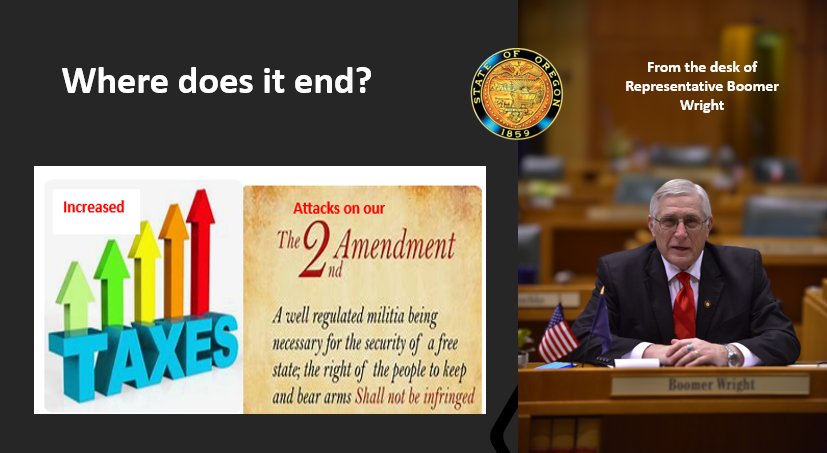 Where does it end?

STATE OF OREGON 1859

From the desk of Representative Boomer Wright

Increased

TAXES

Attacks on our

The 2nd Amendment

A well regulated militia being necessary for the security of a free state; the right of the people to keep and bear arms Shall not be infringed

Boomer Wright